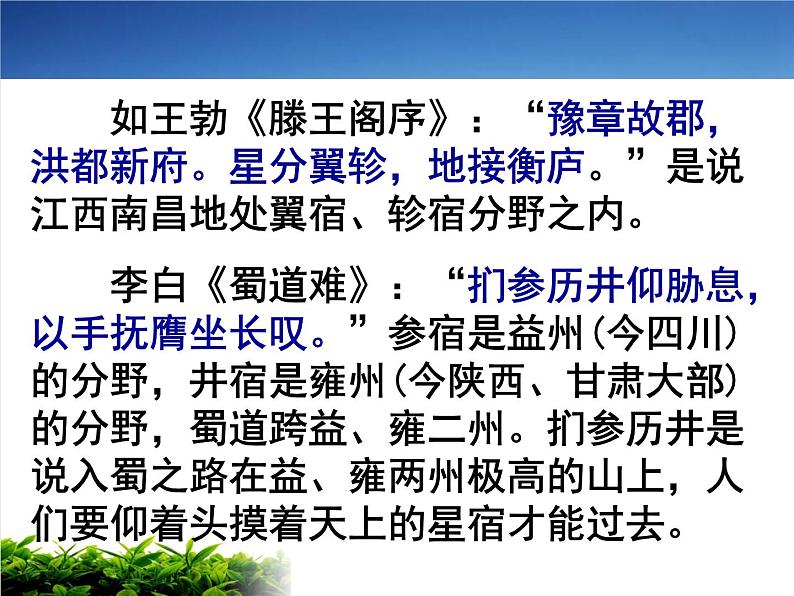 如王勃《滕王阁序》：“豫章故郡，洪都新府。星分翼轸，地接衡庐。”是说江西南昌地处翼宿、轸宿分野之内。

李白《蜀道难》：“扪参历井仰胁息，以手抚膺坐长叹。”参宿是益州(今四川)的分野，井宿是雍州(今陕西、甘肃大部)的分野，蜀道跨益、雍二州。扪参历井是说入蜀之路在益、雍两州极高的山上，人们要仰着头摸着天上的星宿才能过去。